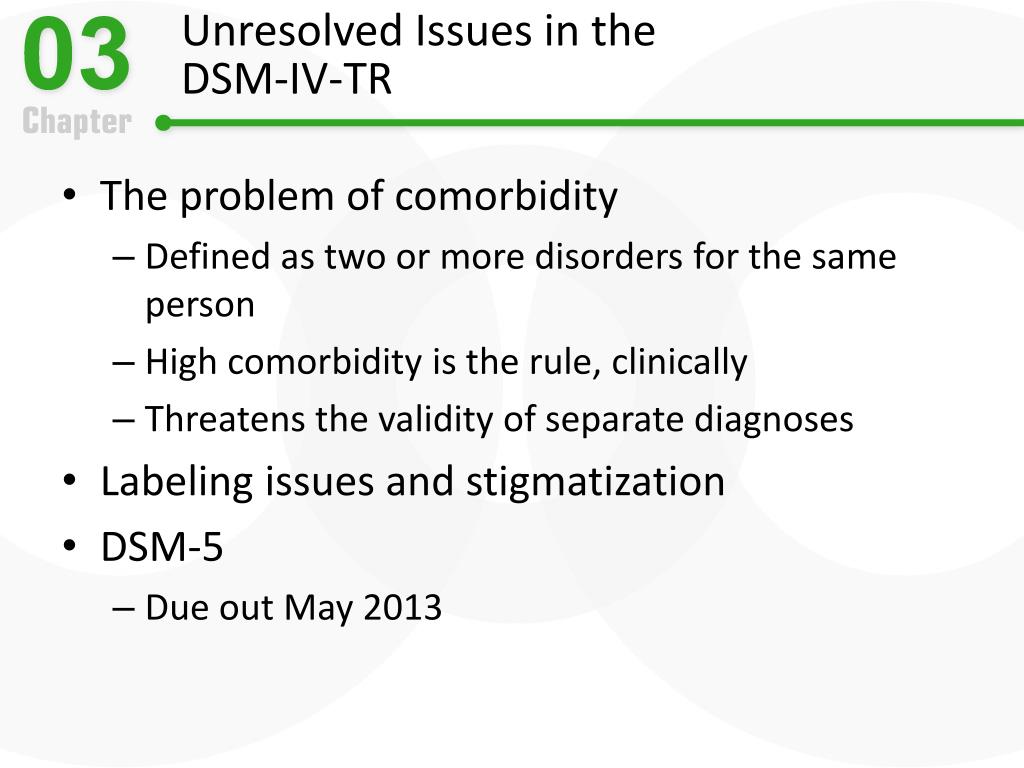 03
Chapter

Unresolved Issues in the DSM-IV-TR

• The problem of comorbidity
– Defined as two or more disorders for the same person
– High comorbidity is the rule, clinically
– Threatens the validity of separate diagnoses
• Labeling issues and stigmatization
• DSM-5
– Due out May 2013